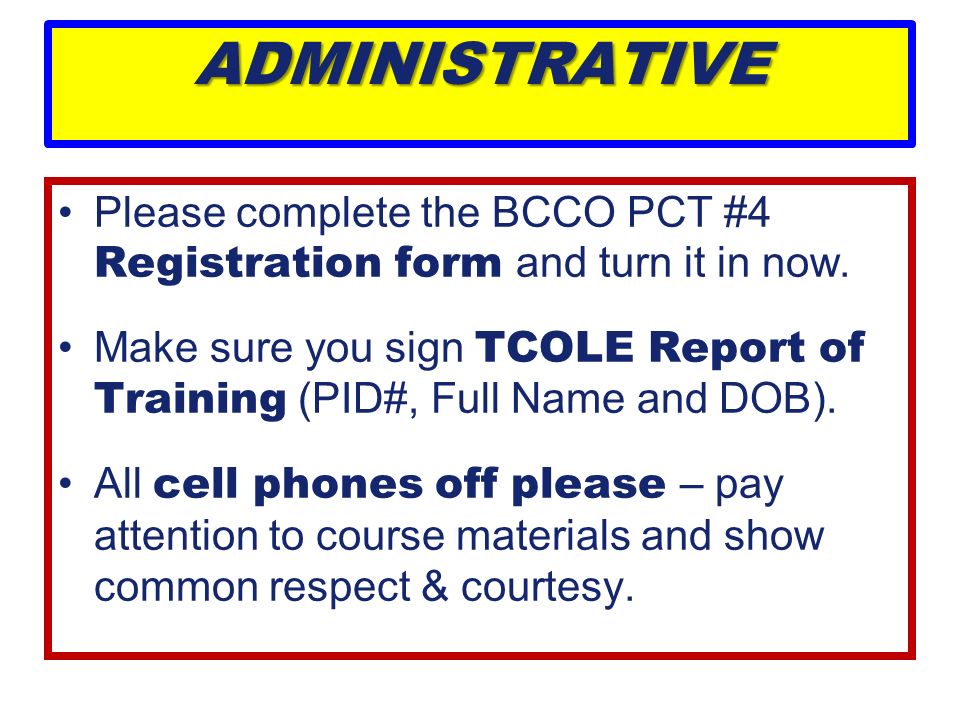 ADMINISTRATIVE

• Please complete the BCCO PCT #4 Registration form and turn it in now.

• Make sure you sign TCOLE Report of Training (PID#, Full Name and DOB).

• All cell phones off please – pay attention to course materials and show common respect & courtesy.